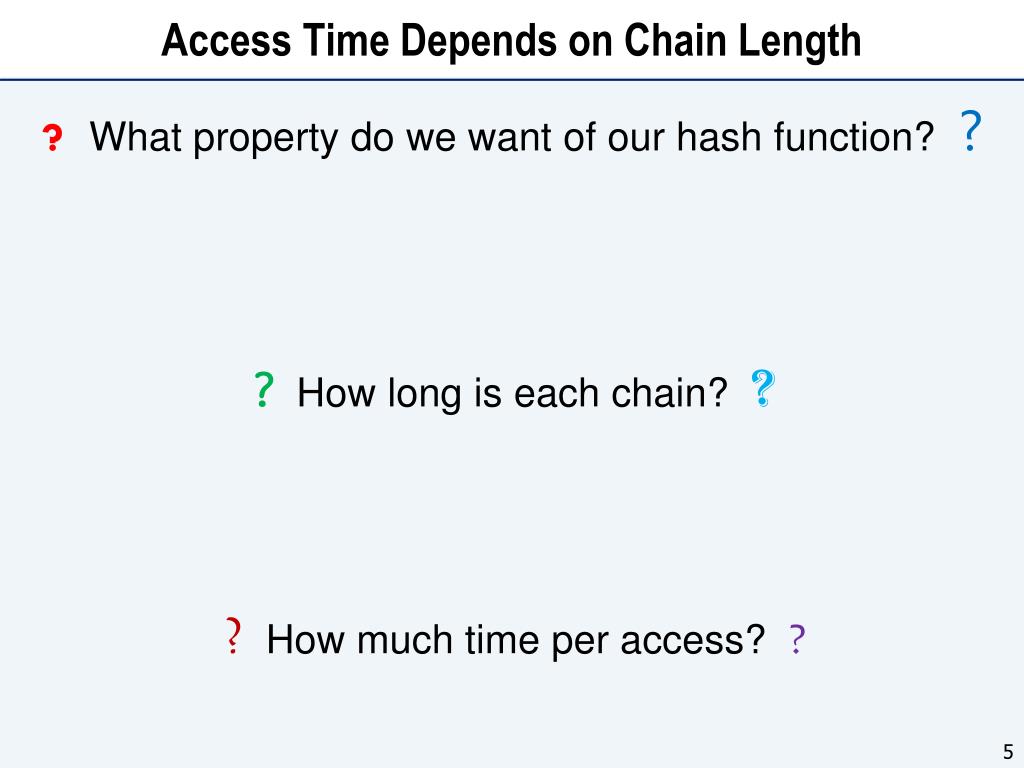 Access Time Depends on Chain Length

? What property do we want of our hash function? ?

? How long is each chain? ?

? How much time per access? ?

5